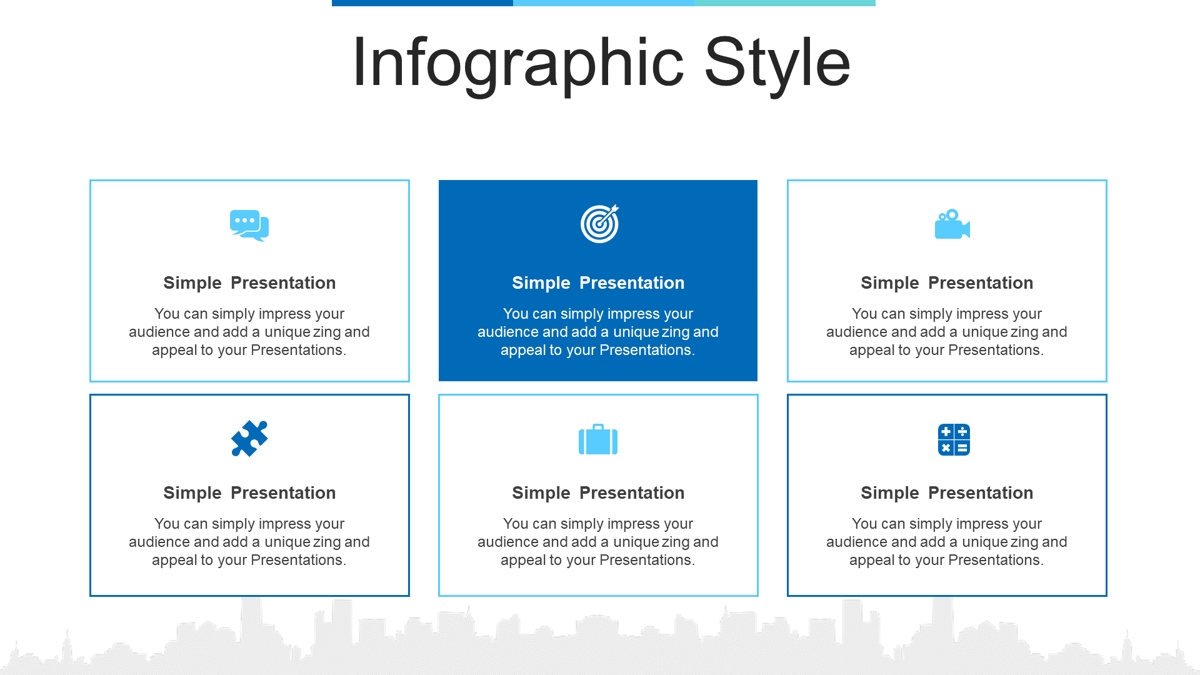 Infographic Style

Simple Presentation

You can simply impress your audience and add a unique zing and appeal to your Presentations.

Simple Presentation

You can simply impress your audience and add a unique zing and appeal to your Presentations.

Simple Presentation

You can simply impress your audience and add a unique zing and appeal to your Presentations.

Simple Presentation

You can simply impress your audience and add a unique zing and appeal to your Presentations.

Simple Presentation

You can simply impress your audience and add a unique zing and appeal to your Presentations.

Simple Presentation

You can simply impress your audience and add a unique zing and appeal to your Presentations.